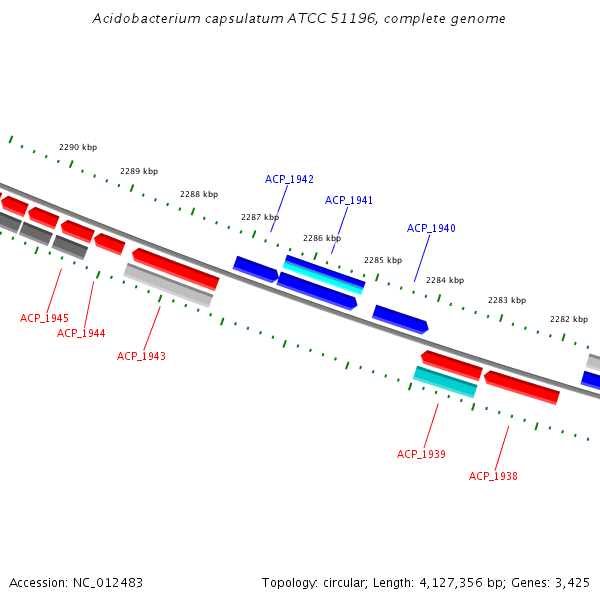 Acidobacterium capsulatum ATCC 51196, complete genome

2290 kbp
2289 kbp
2288 kbp
2287 kbp
2286 kbp
2285 kbp
2284 kbp
2283 kbp
2282 kbp

ACP_1942
ACP_1941
ACP_1940

ACP_1945
ACP_1944
ACP_1943

ACP_1939
ACP_1938

Accession: NC_012483

Topology: circular; Length: 4,127,356 bp; Genes: 3,425